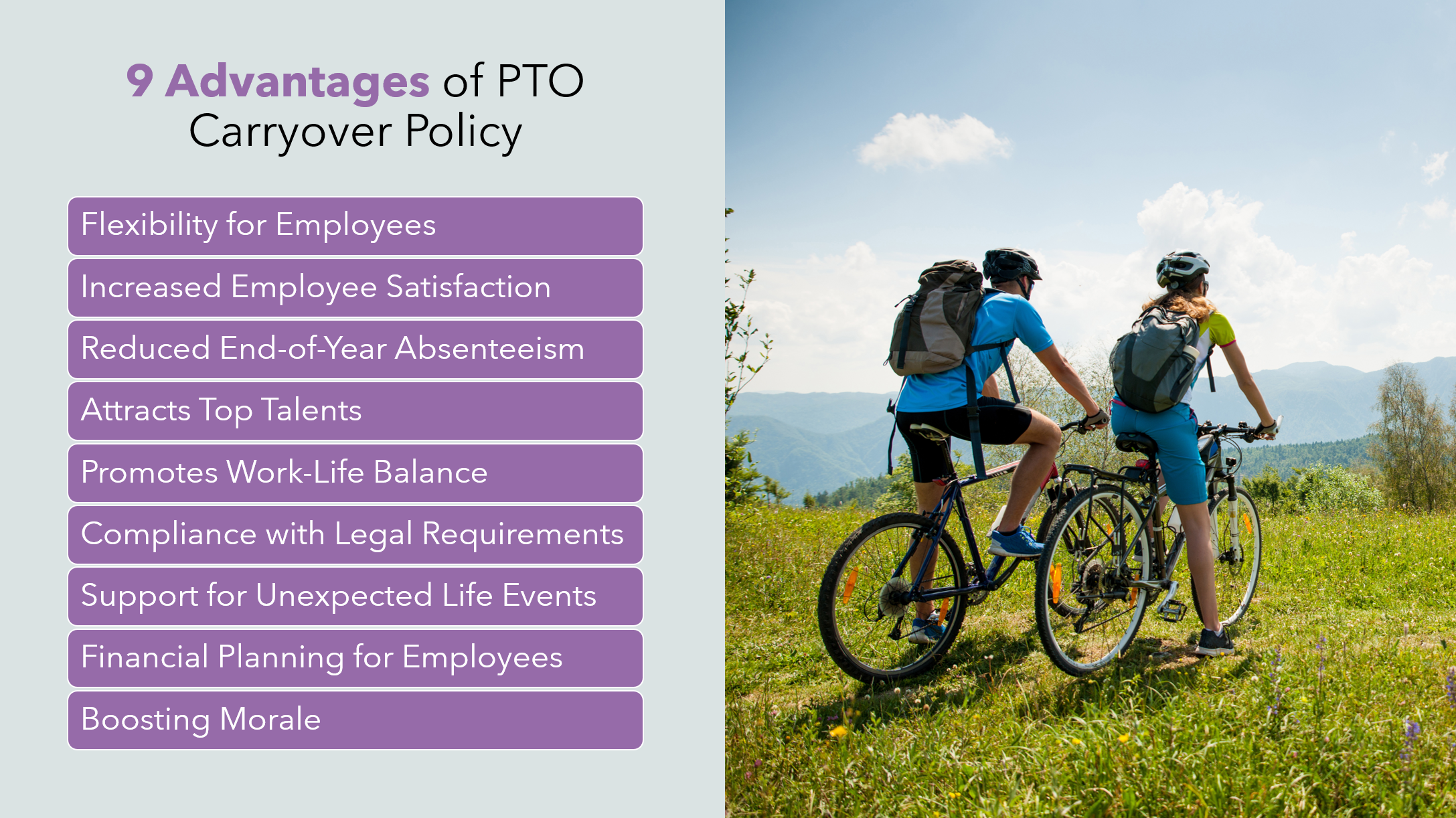 9 Advantages of PTO Carryover Policy

Flexibility for Employees

Increased Employee Satisfaction

Reduced End-of-Year Absenteeism

Attracts Top Talents

Promotes Work-Life Balance

Compliance with Legal Requirements

Support for Unexpected Life Events

Financial Planning for Employees

Boosting Morale